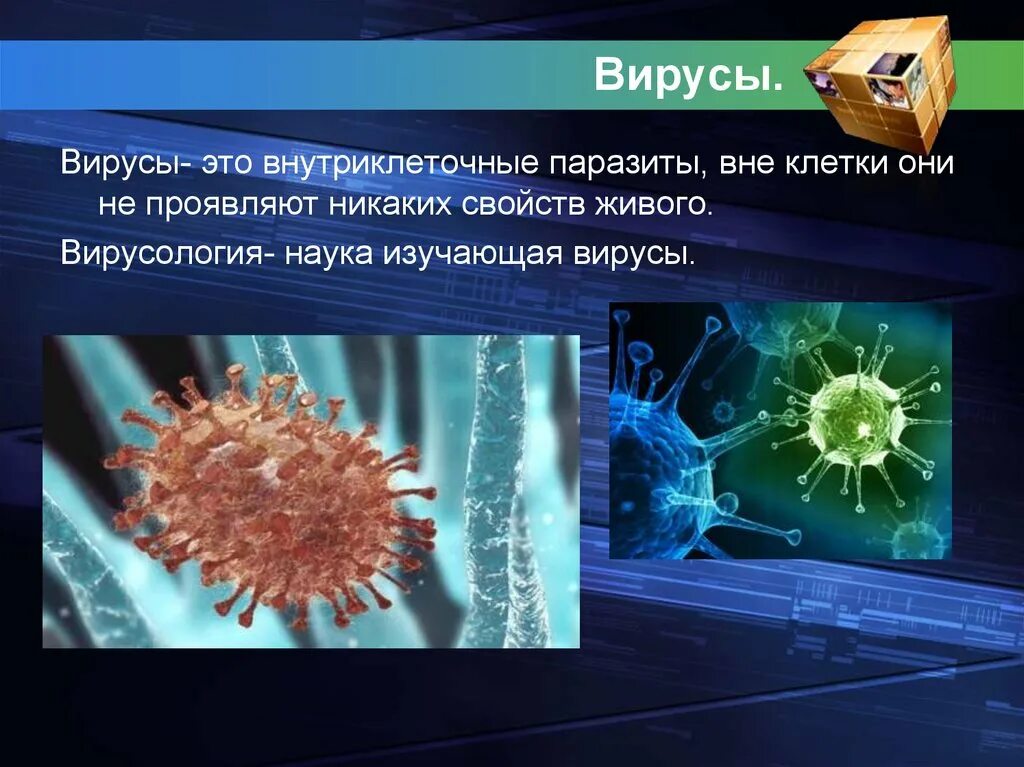 Вирусы.

Вирусы- это внутриклеточные паразиты, вне клетки они не проявляют никаких свойств живого.

Вирусология- наука изучающая вирусы.